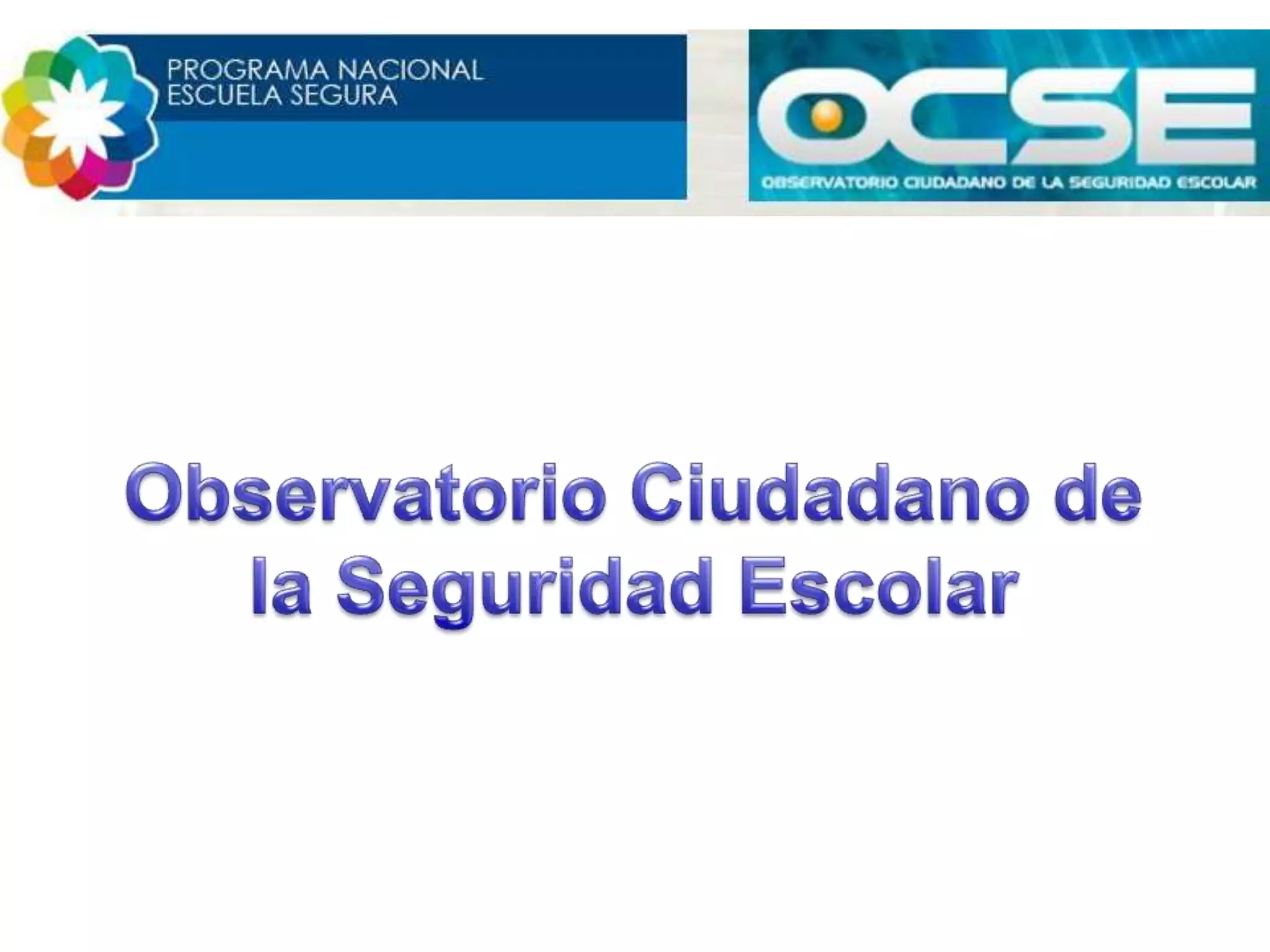 PROGRAMA NACIONAL
ESCUELA SEGURA

OCSE
OBSERVATORIO CIUDADANO DE LA SEGURIDAD ESCOLAR

Observatorio Ciudadano de la Seguridad Escolar